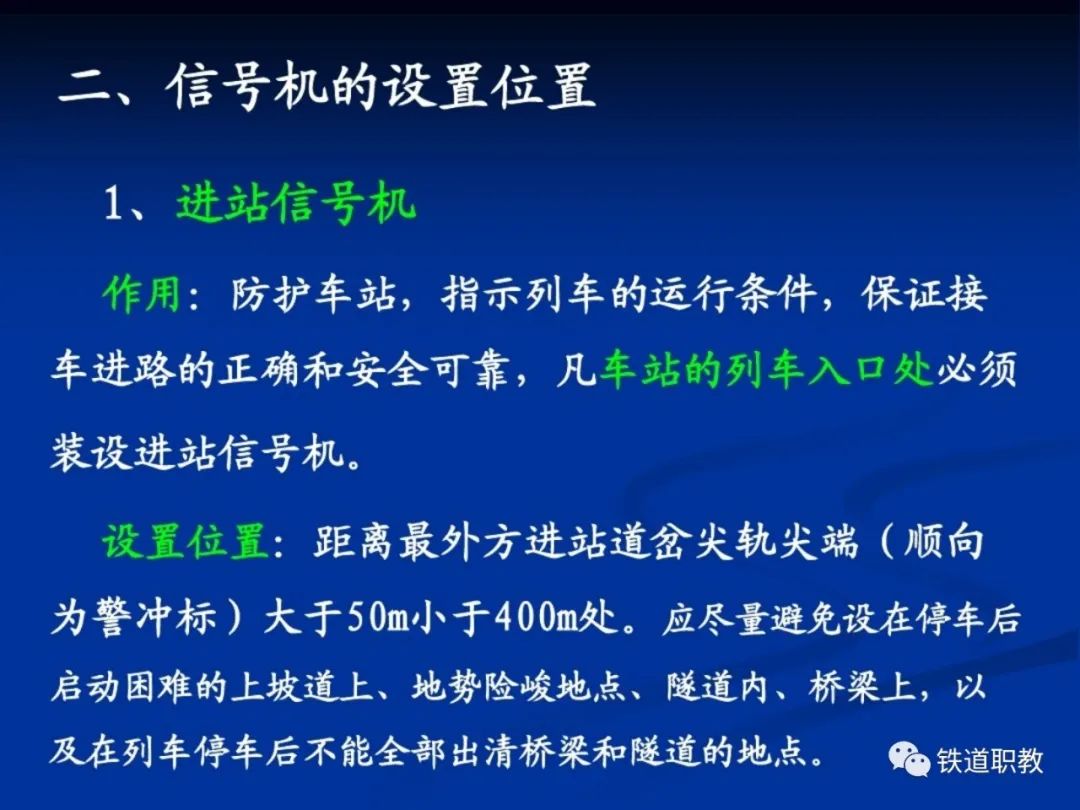 二、信号机的设置位置

1、进站信号机

作用：防护车站，指示列车的运行条件，保证接车进路的正确和安全可靠，凡车站的列车入口处必须装设进站信号机。

设置位置：距离最外方进站道岔尖轨尖端（顺向为警冲标）大于50m小于400m处。应尽量避免设在停车后启动困难的上坡道上、地势险峻地点、隧道内、桥梁上，以及在列车停车后不能全部出清桥梁和隧道的地点。

铁道职教